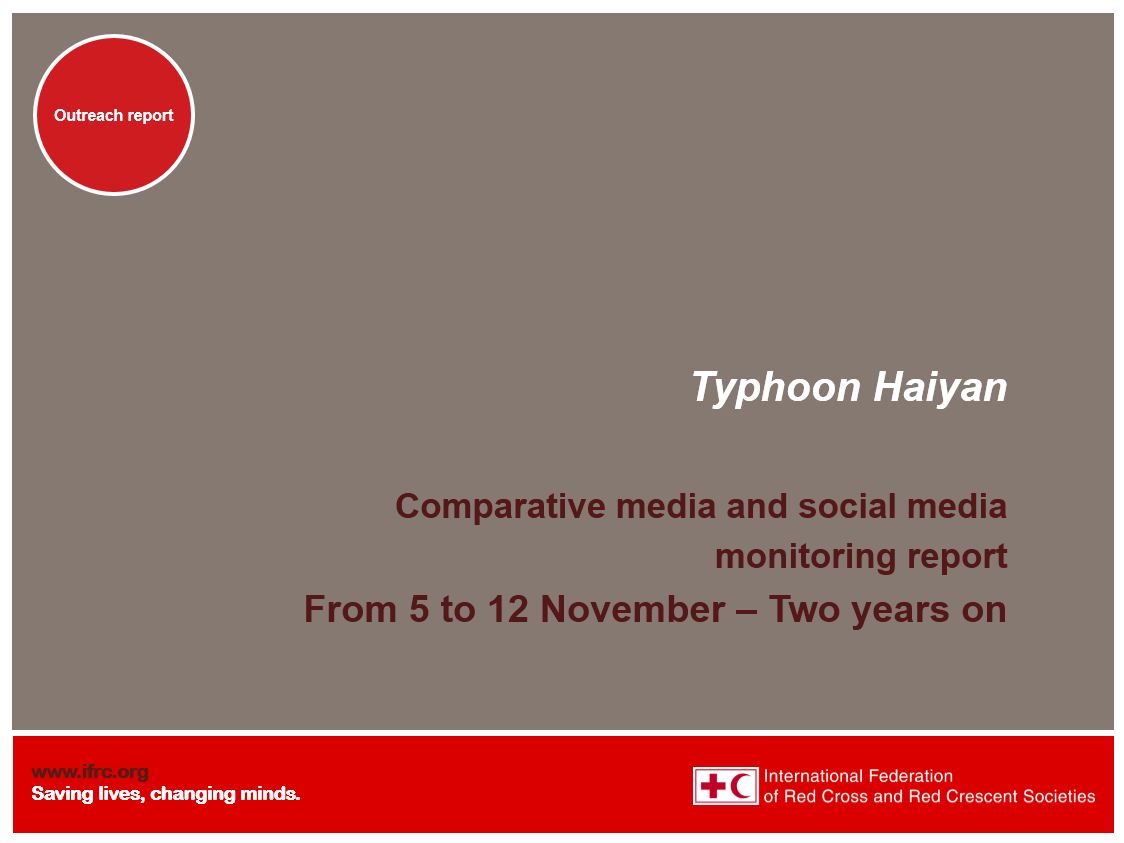 Outreach report

Typhoon Haiyan

Comparative media and social media monitoring report

From 5 to 12 November – Two years on

www.ifrc.org
Saving lives, changing minds.

International Federation of Red Cross and Red Crescent Societies